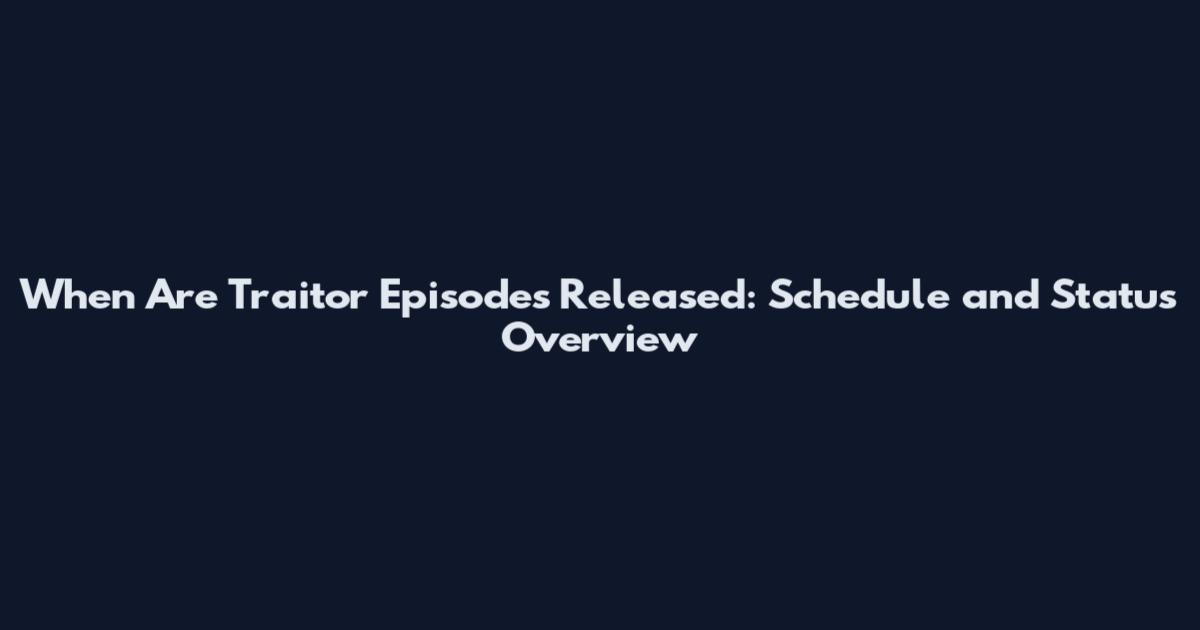 When Are Traitor Episodes Released: Schedule and Status Overview